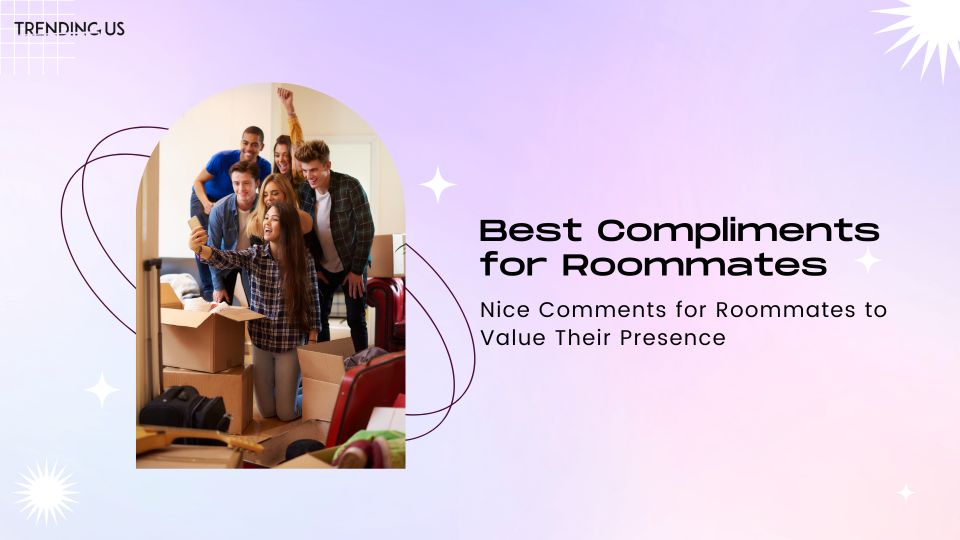 TRENDING US

Best Compliments for Roommates

Nice Comments for Roommates to Value Their Presence